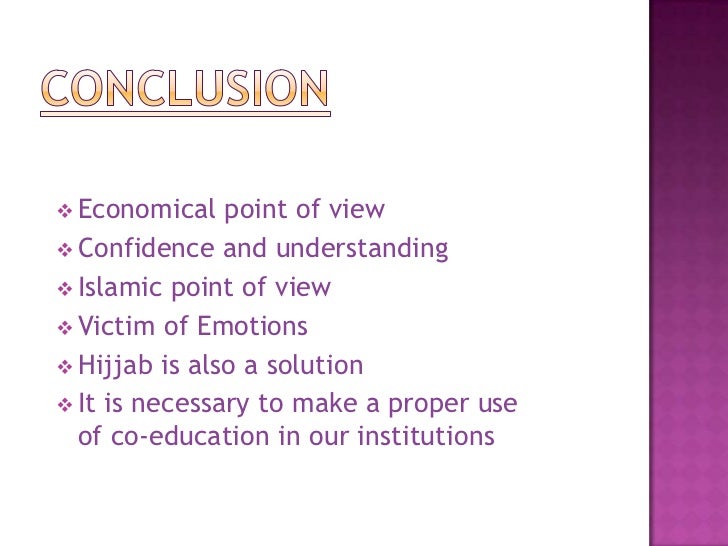 CONCLUSION

❖ Economical point of view
❖ Confidence and understanding
❖ Islamic point of view
❖ Victim of Emotions
❖ Hijjab is also a solution
❖ It is necessary to make a proper use of co-education in our institutions